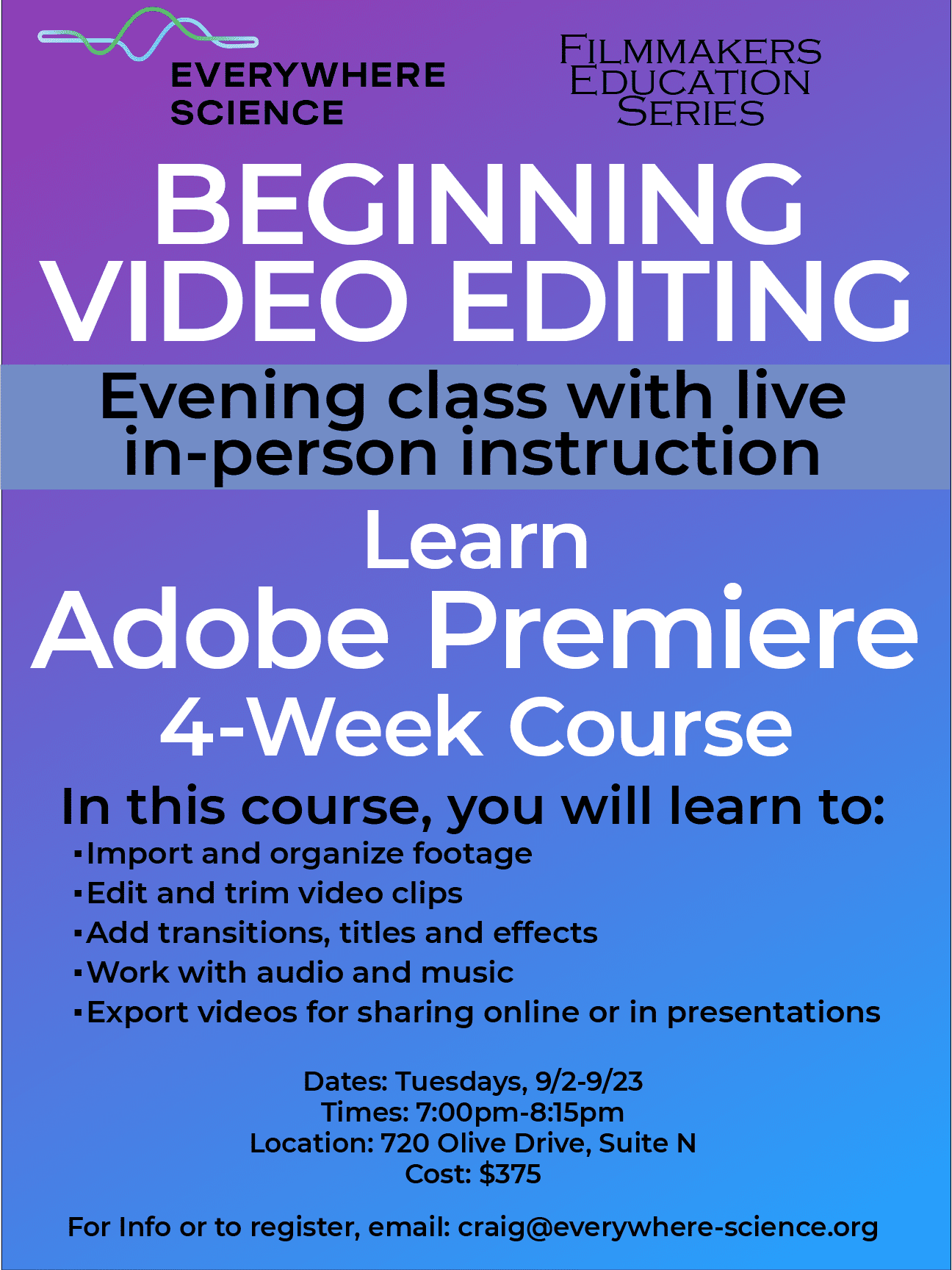 EVERYWHERE SCIENCE

FILMMAKERS EDUCATION SERIES

BEGINNING VIDEO EDITING

Evening class with live in-person instruction

Learn
Adobe Premiere
4-Week Course

In this course, you will learn to:
▪Import and organize footage
▪Edit and trim video clips
▪Add transitions, titles and effects
▪Work with audio and music
▪Export videos for sharing online or in presentations

Dates: Tuesdays, 9/2-9/23
Times: 7:00pm-8:15pm
Location: 720 Olive Drive, Suite N
Cost: $375

For Info or to register, email: craig@everywhere-science.org